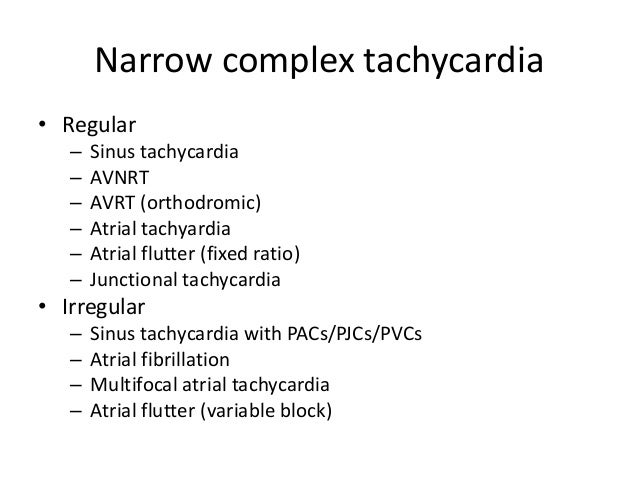 Narrow complex tachycardia

• Regular
  – Sinus tachycardia
  – AVNRT
  – AVRT (orthodromic)
  – Atrial tachyardia
  – Atrial flutter (fixed ratio)
  – Junctional tachycardia
• Irregular
  – Sinus tachycardia with PACs/PJCs/PVCs
  – Atrial fibrillation
  – Multifocal atrial tachycardia
  – Atrial flutter (variable block)